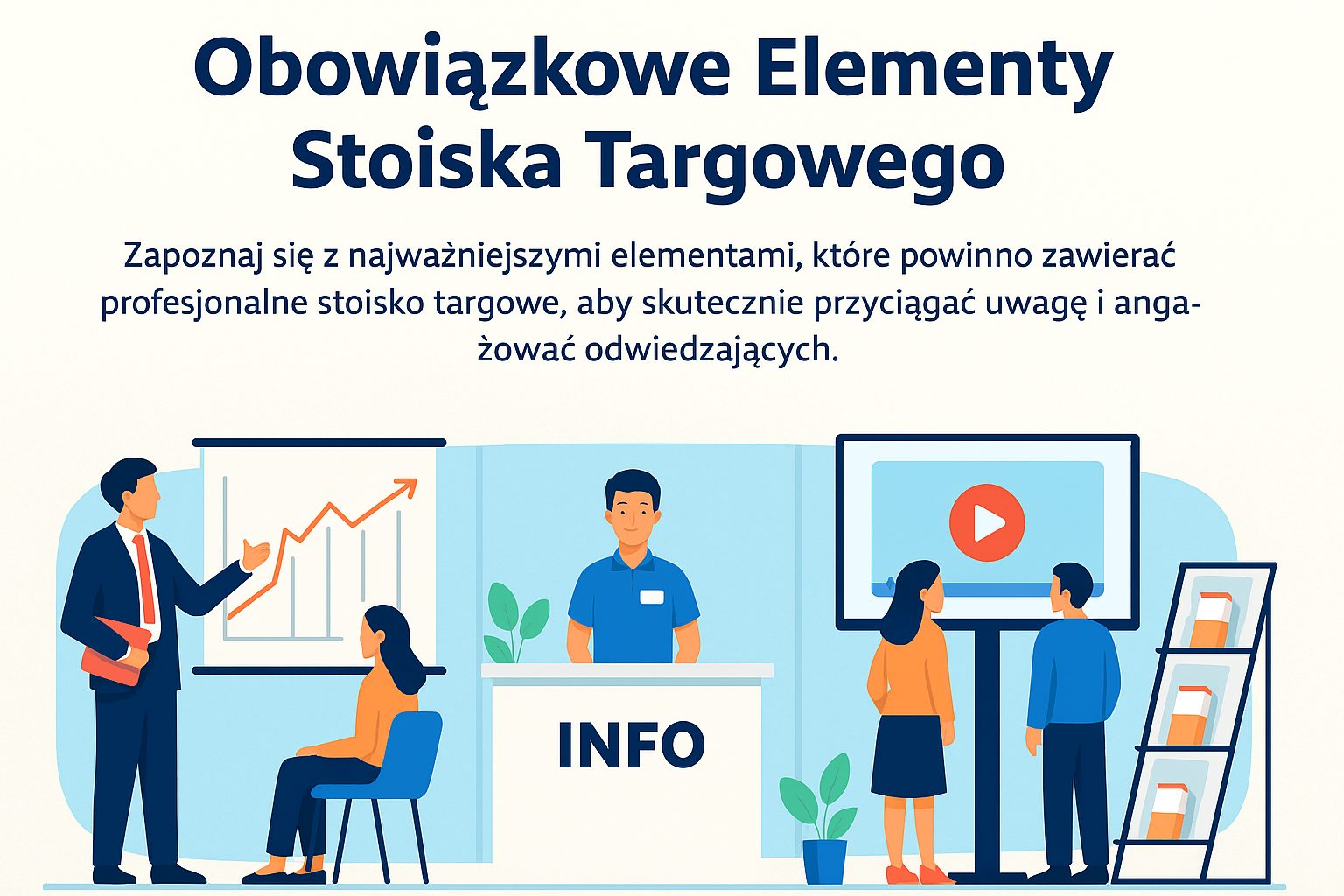 Obowiązkowe Elementy Stoiska Targowego

Zapoznaj się z najważniejszymi elementami, które powinno zawierać profesjonalne stoisko targowe, aby skutecznie przyciągać uwagę i angażować odwiedzających.

INFO